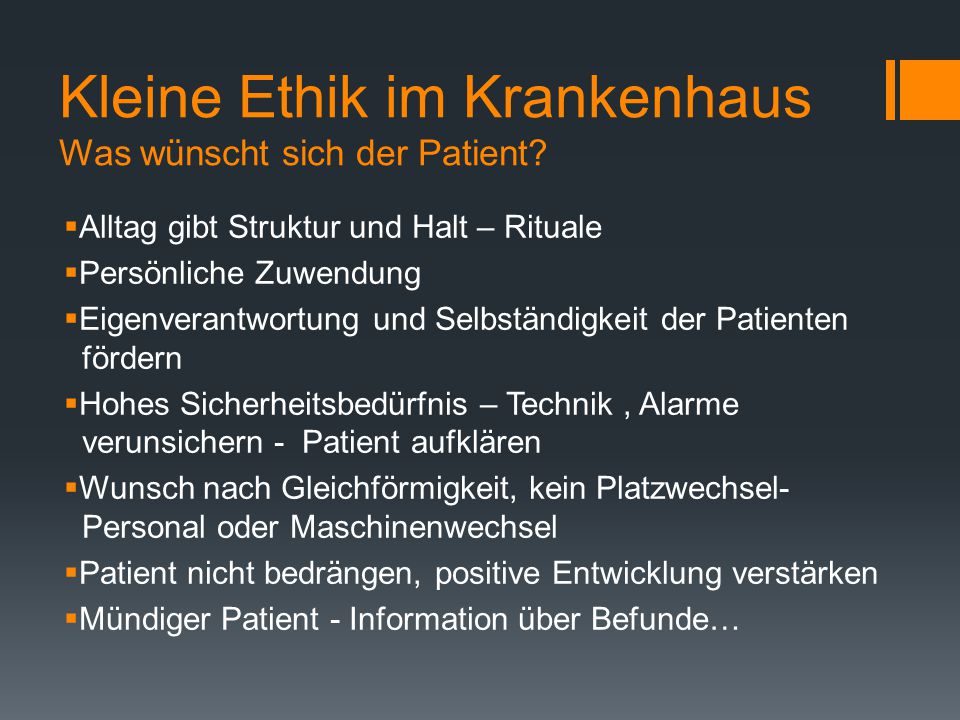 Kleine Ethik im Krankenhaus
Was wünscht sich der Patient?

▪Alltag gibt Struktur und Halt – Rituale
▪Persönliche Zuwendung
▪Eigenverantwortung und Selbständigkeit der Patienten fördern
▪Hohes Sicherheitsbedürfnis – Technik , Alarme verunsichern - Patient aufklären
▪Wunsch nach Gleichförmigkeit, kein Platzwechsel- Personal oder Maschinenwechsel
▪Patient nicht bedrängen, positive Entwicklung verstärken
▪Mündiger Patient - Information über Befunde…